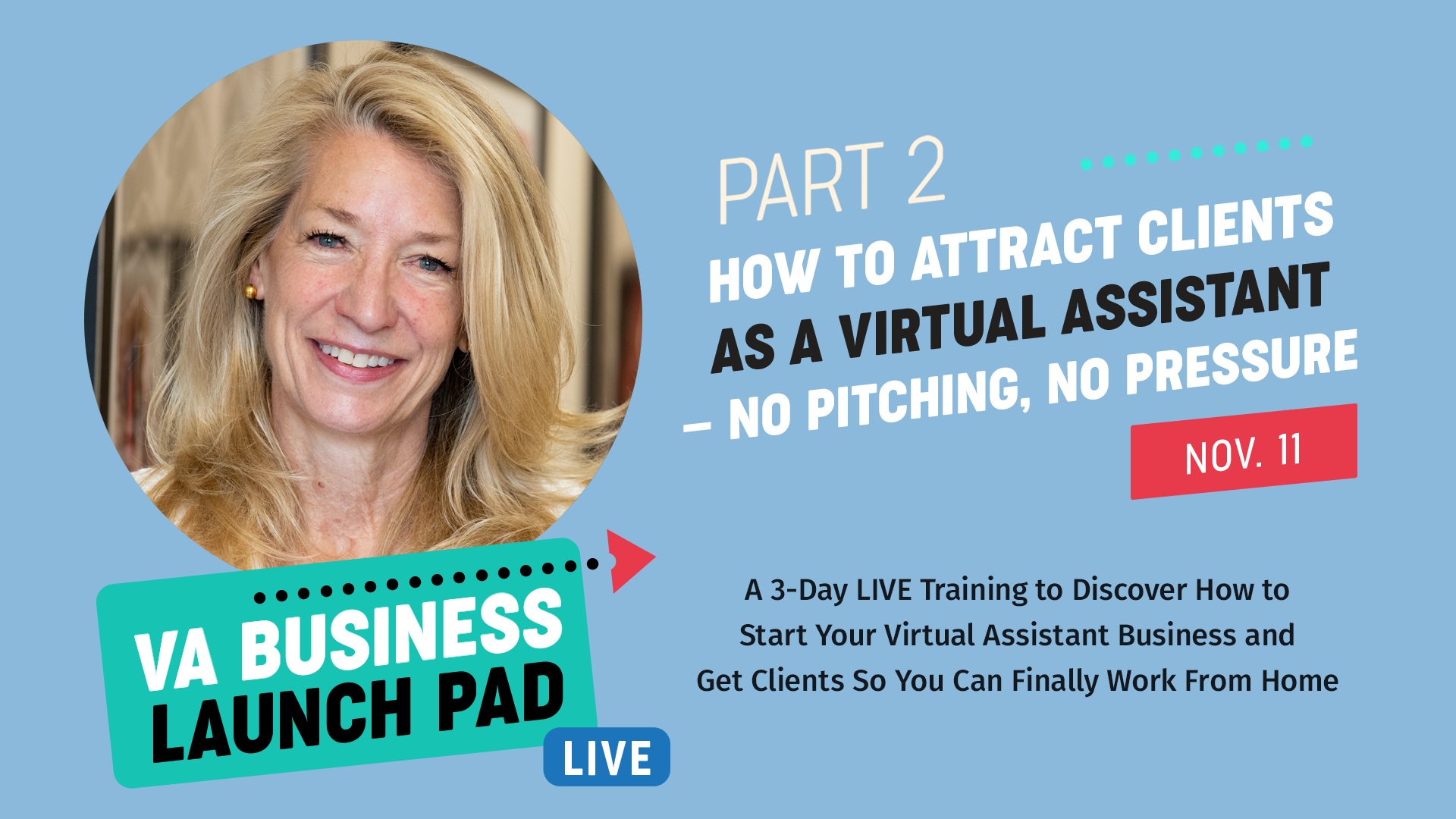 PART 2

HOW TO ATTRACT CLIENTS AS A VIRTUAL ASSISTANT – NO PITCHING, NO PRESSURE

NOV. 11

VA BUSINESS LAUNCH PAD

LIVE

A 3-Day LIVE Training to Discover How to Start Your Virtual Assistant Business and Get Clients So You Can Finally Work From Home